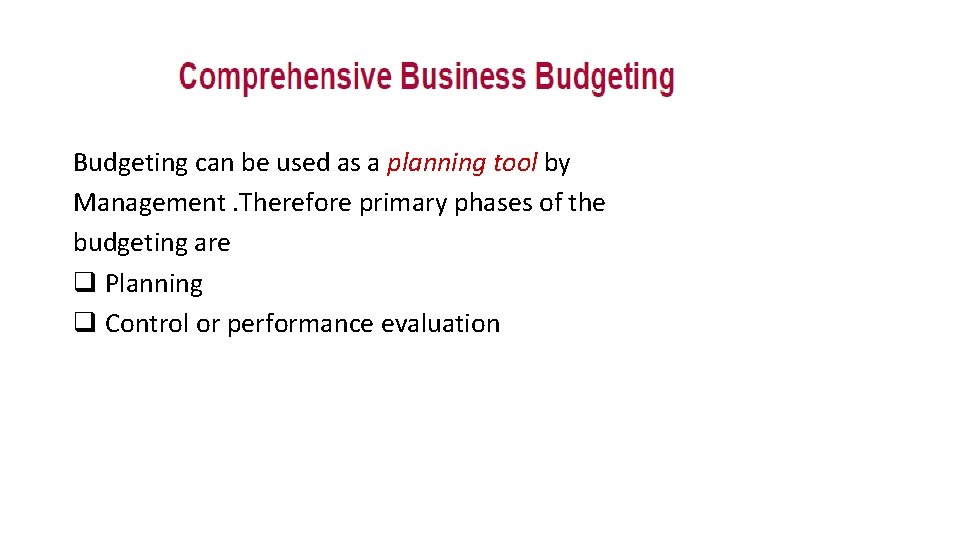 Comprehensive Business Budgeting

Budgeting can be used as a planning tool by Management .Therefore primary phases of the budgeting are

❑ Planning
❑ Control or performance evaluation